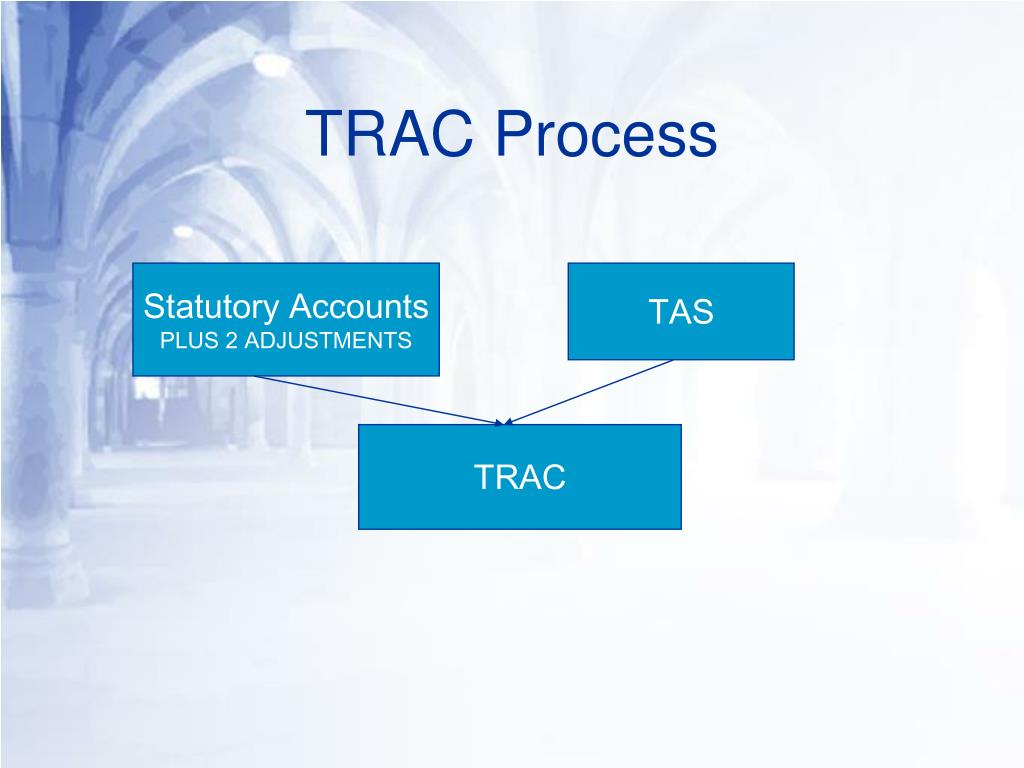 TRAC Process

Statutory Accounts
PLUS 2 ADJUSTMENTS

TAS

TRAC